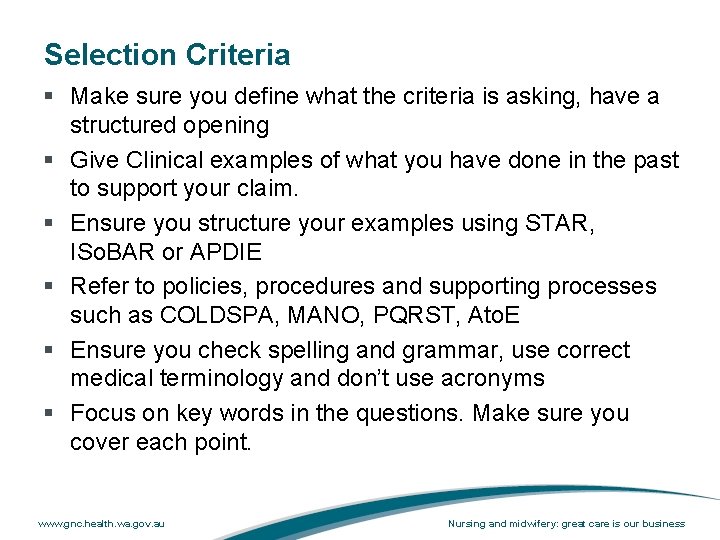 Selection Criteria

▪ Make sure you define what the criteria is asking, have a structured opening

▪ Give Clinical examples of what you have done in the past to support your claim.

▪ Ensure you structure your examples using STAR, ISoBAR or APDIE

▪ Refer to policies, procedures and supporting processes such as COLDSPA, MANO, PQRST, AtoE

▪ Ensure you check spelling and grammar, use correct medical terminology and don't use acronyms

▪ Focus on key words in the questions. Make sure you cover each point.

www.gnc.health.wa.gov.au

Nursing and midwifery: great care is our business